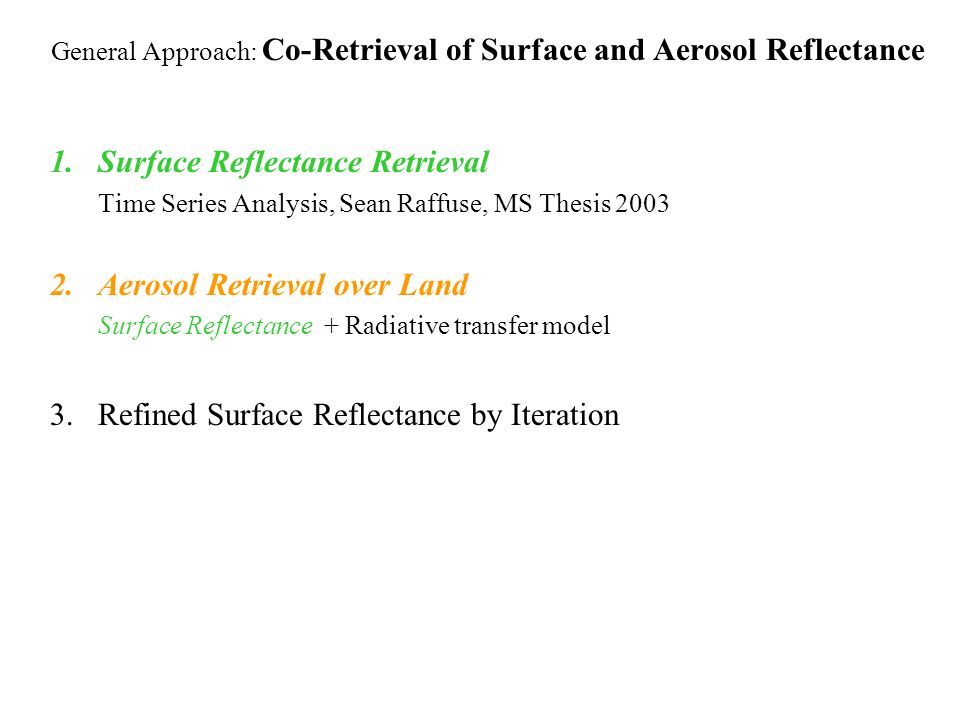 General Approach: Co-Retrieval of Surface and Aerosol Reflectance

1. Surface Reflectance Retrieval
Time Series Analysis, Sean Raffuse, MS Thesis 2003

2. Aerosol Retrieval over Land
Surface Reflectance + Radiative transfer model

3. Refined Surface Reflectance by Iteration